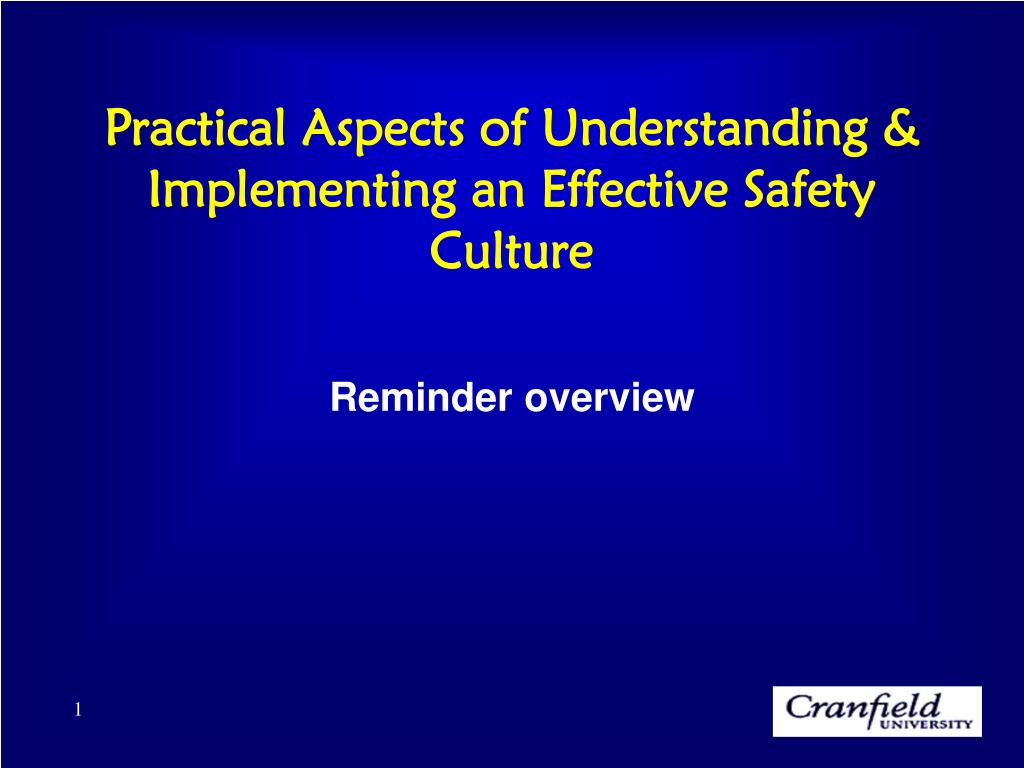 Practical Aspects of Understanding & Implementing an Effective Safety Culture

Reminder overview

1

Cranfield UNIVERSITY